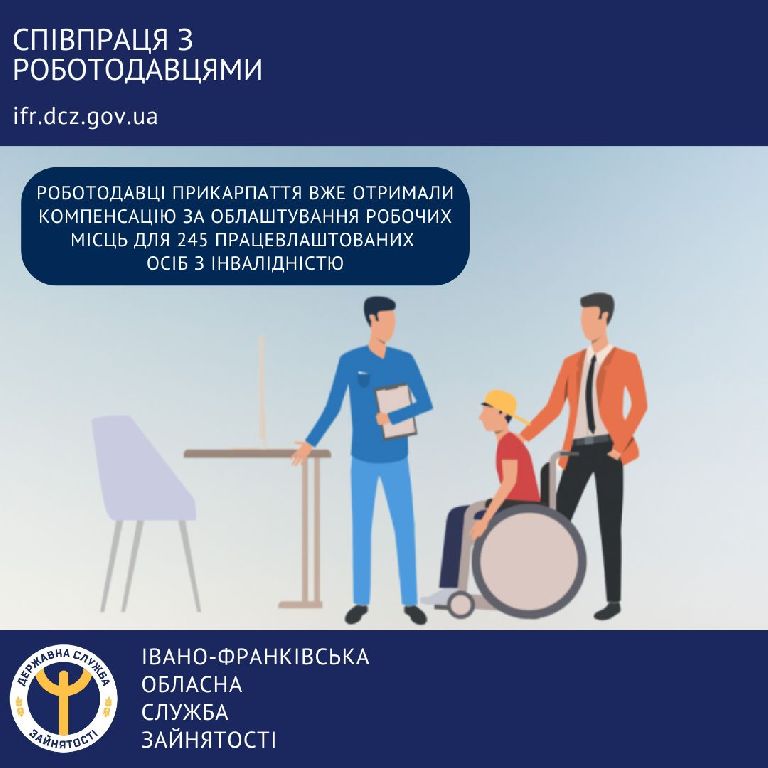 СПІВПРАЦЯ З РОБОТОДАВЦЯМИ

ifr.dcz.gov.ua

РОБОТОДАВЦІ ПРИКАРПАТТЯ ВЖЕ ОТРИМАЛИ КОМПЕНСАЦІЮ ЗА ОБЛАШТУВАННЯ РОБОЧИХ МІСЦЬ ДЛЯ 245 ПРАЦЕВЛАШТОВАНИХ ОСІБ З ІНВАЛІДНІСТЮ

ДЕРЖАВНА СЛУЖБА ЗАЙНЯТОСТІ

ІВАНО-ФРАНКІВСЬКА
ОБЛАСНА
СЛУЖБА
ЗАЙНЯТОСТІ